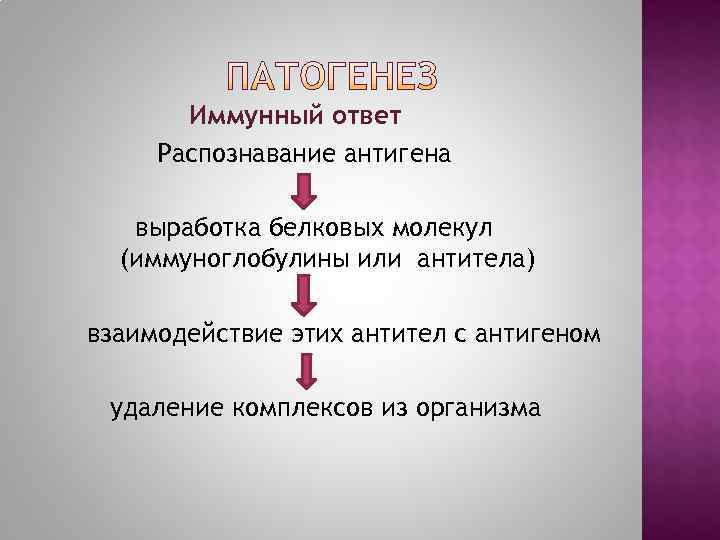 ПАТОГЕНЕЗ

Иммунный ответ

Распознавание антигена

выработка белковых молекул (иммуноглобулины или антитела)

взаимодействие этих антител с антигеном

удаление комплексов из организма